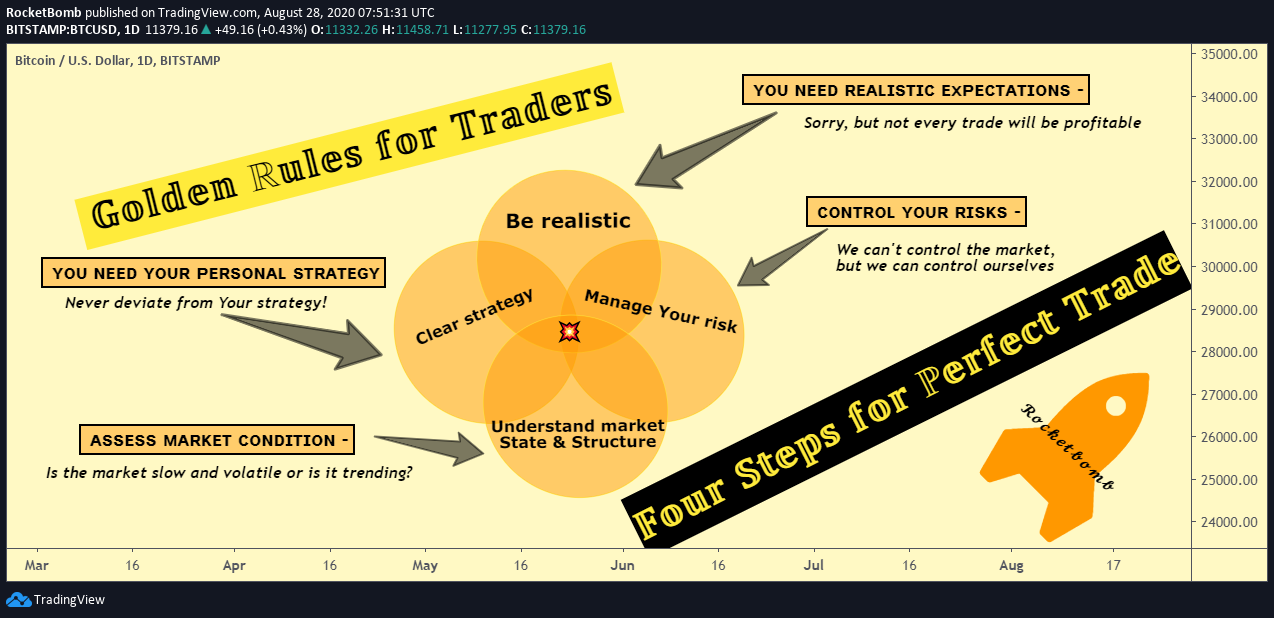 RocketBomb published on TradingView.com, August 28, 2020 07:51:31 UTC
BITSTAMP:BTCUSD, 1D 11379.16 ▲ +49.16 (+0.43%) O:11332.26 H:11458.71 L:11277.95 C:11379.16

Bitcoin / U.S. Dollar, 1D, BITSTAMP

Golden Rules for Traders

YOU NEED REALISTIC EXPECTATIONS -
Sorry, but not every trade will be profitable

CONTROL YOUR RISKS -
We can't control the market, but we can control ourselves

YOU NEED YOUR PERSONAL STRATEGY
Never deviate from Your strategy!

ASSESS MARKET CONDITION -
Is the market slow and volatile or is it trending?

Be realistic
Clear strategy
Manage Your risk
Understand market State & Structure

Four Steps for Perfect Trade

Rocketbomb

35000.00
34000.00
33000.00
32000.00
31000.00
30000.00
29000.00
28000.00
27000.00
26000.00
25000.00
24000.00

Mar 16 Apr 16 May 16 Jun 16 Jul 16 Aug 17

TradingView